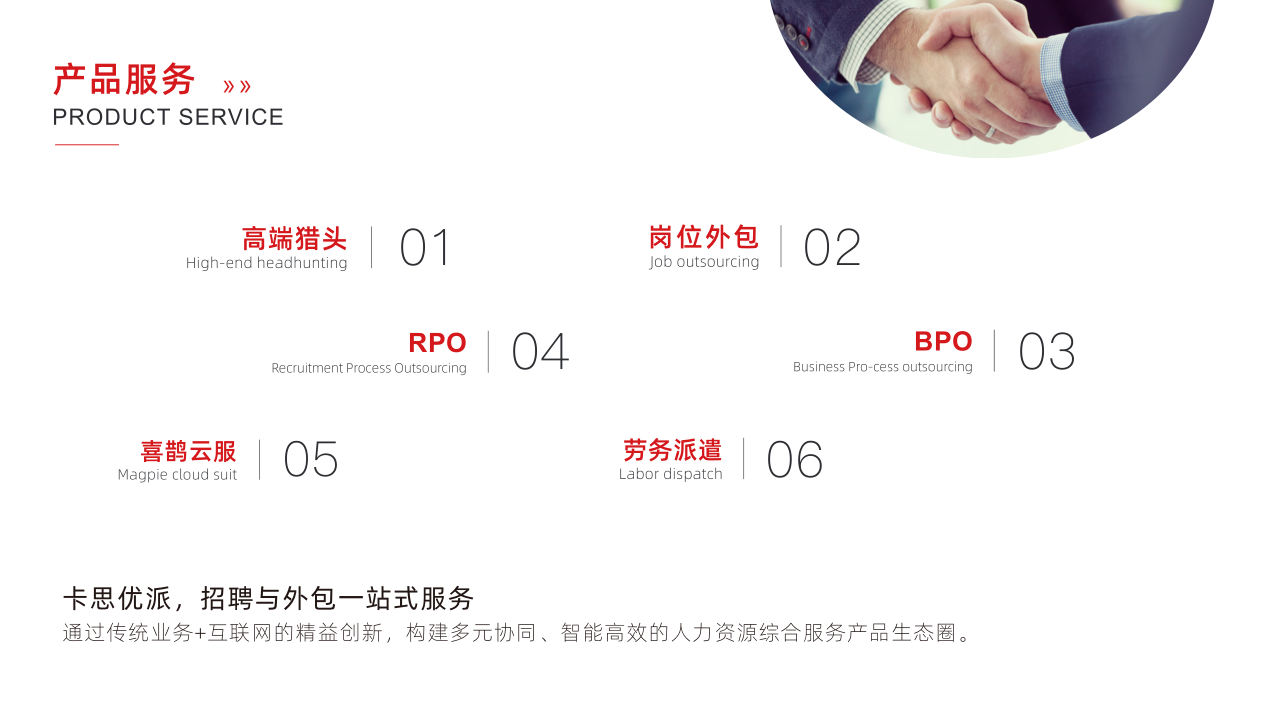 产品服务 »»
PRODUCT SERVICE

高端猎头
High-end headhunting
01

岗位外包
Job outsourcing
02

RPO
Recruitment Process Outsourcing
04

BPO
Business Pro-cess outsourcing
03

喜鹊云服
Magpie cloud suit
05

劳务派遣
Labor dispatch
06

卡思优派，招聘与外包一站式服务
通过传统业务+互联网的精益创新，构建多元协同、智能高效的人力资源综合服务产品生态圈。